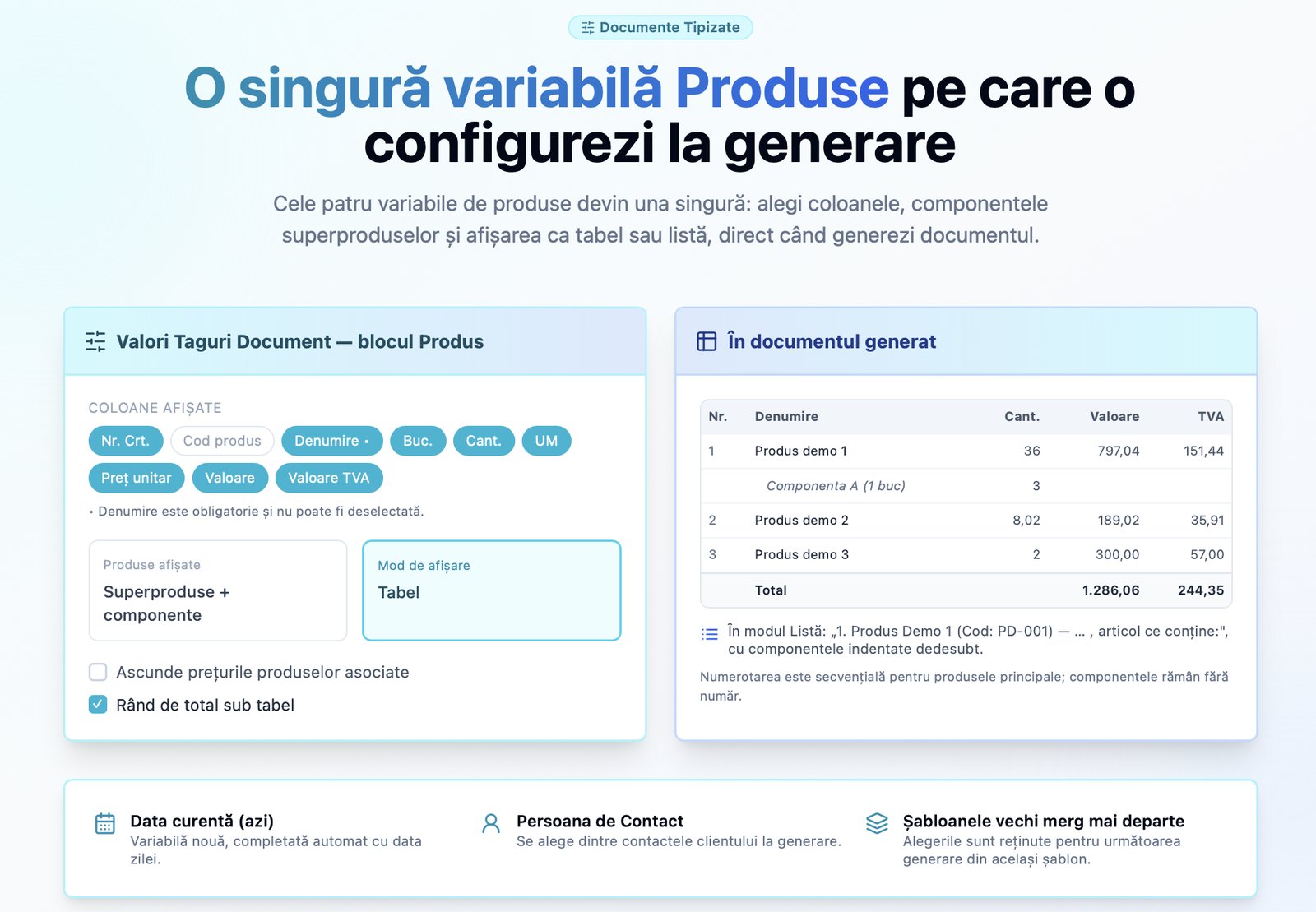 Documente Tipizate

O singură variabilă Produse pe care o configurezi la generare

Cele patru variabile de produse devin una singură: alegi coloanele, componentele superproduselor și afișarea ca tabel sau listă, direct când generezi documentul.

Valori Taguri Document — blocul Produs

COLOANE AFIȘATE

Nr. Crt. Cod produs Denumire • Buc. Cant. UM

Preț unitar Valoare Valoare TVA

• Denumire este obligatorie și nu poate fi deselectată.

Produse afișate
Superproduse + componente

Mod de afișare
Tabel

Ascunde prețurile produselor asociate

Rând de total sub tabel

În documentul generat

| Nr. | Denumire | Cant. | Valoare | TVA |
|---|---|---|---|---|
| 1 | Produs demo 1 | 36 | 797,04 | 151,44 |
| | Componenta A (1 buc) | 3 | | |
| 2 | Produs demo 2 | 8,02 | 189,02 | 35,91 |
| 3 | Produs demo 3 | 2 | 300,00 | 57,00 |
| | Total | | 1.286,06 | 244,35 |

În modul Listă: „1. Produs Demo 1 (Cod: PD-001) — ... , articol ce conține:", cu componentele indentate dedesubt.

Numerotarea este secvențială pentru produsele principale; componentele rămân fără număr.

Data curentă (azi)
Variabilă nouă, completată automat cu data zilei.

Persoana de Contact
Se alege dintre contactele clientului la generare.

Șabloanele vechi merg mai departe
Alegerile sunt reținute pentru următoarea generare din același șablon.